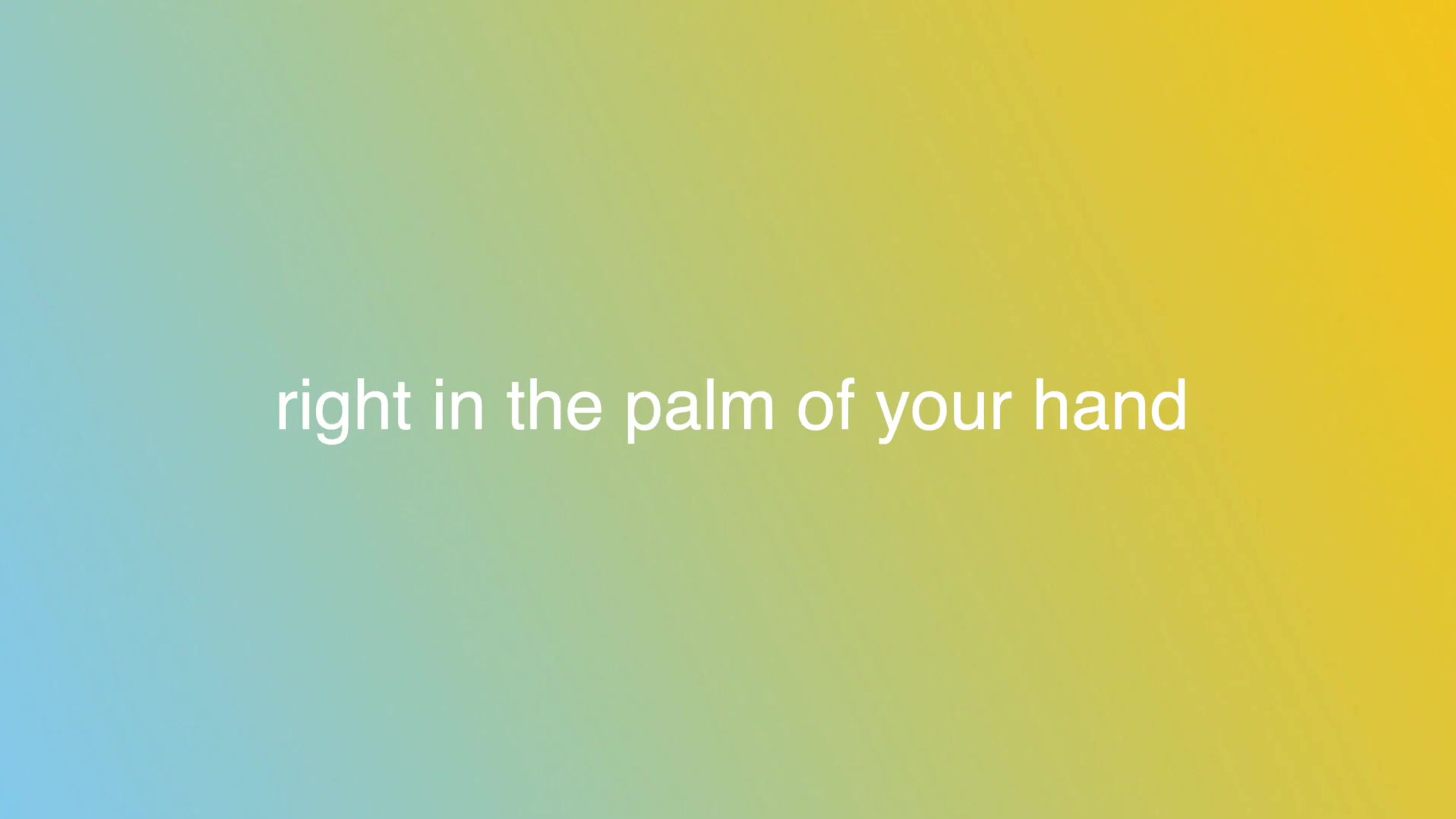 right in the palm of your hand